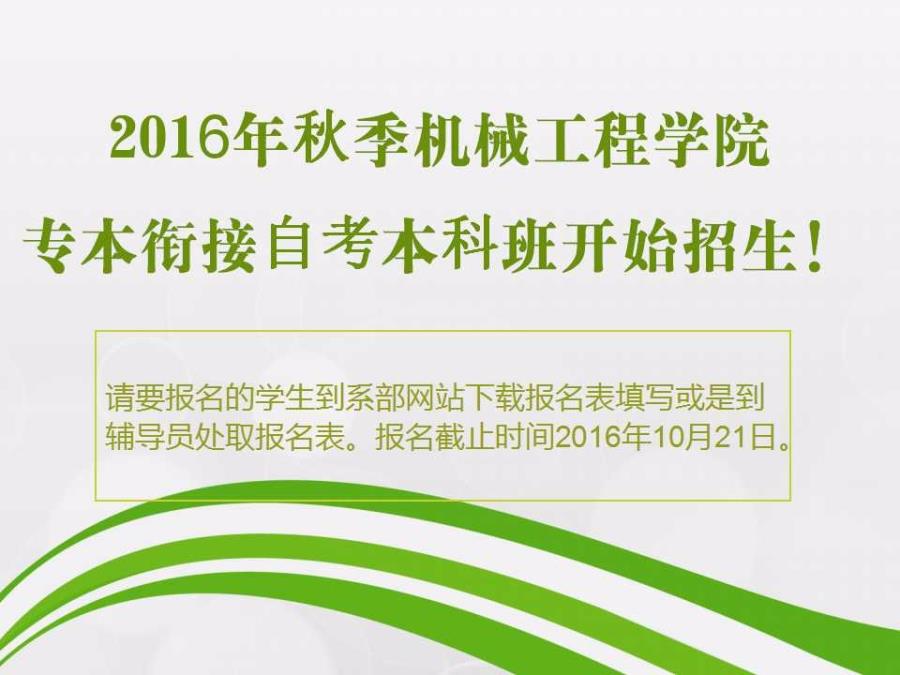 2016年秋季机械工程学院
专本衔接自考本科班开始招生！

请要报名的学生到系部网站下载报名表填写或是到辅导员处取报名表。报名截止时间2016年10月21日。